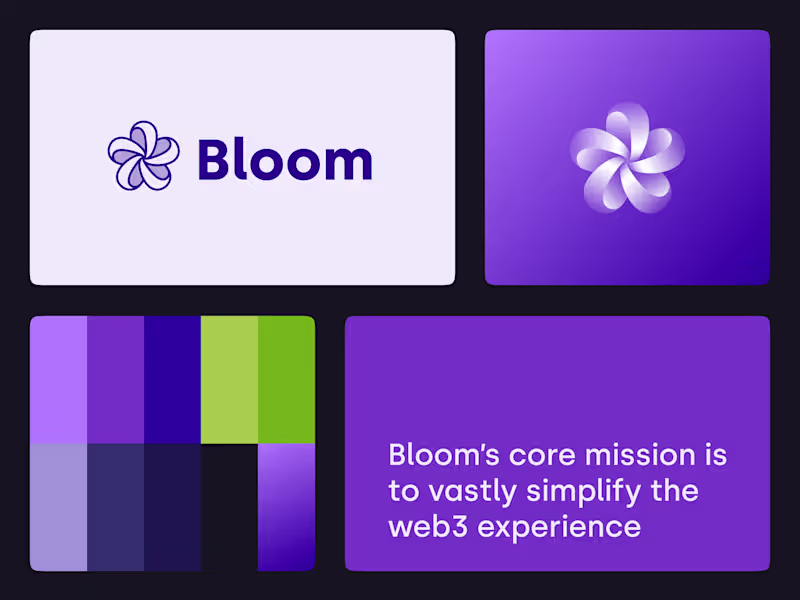 Bloom

Bloom's core mission is to vastly simplify the web3 experience